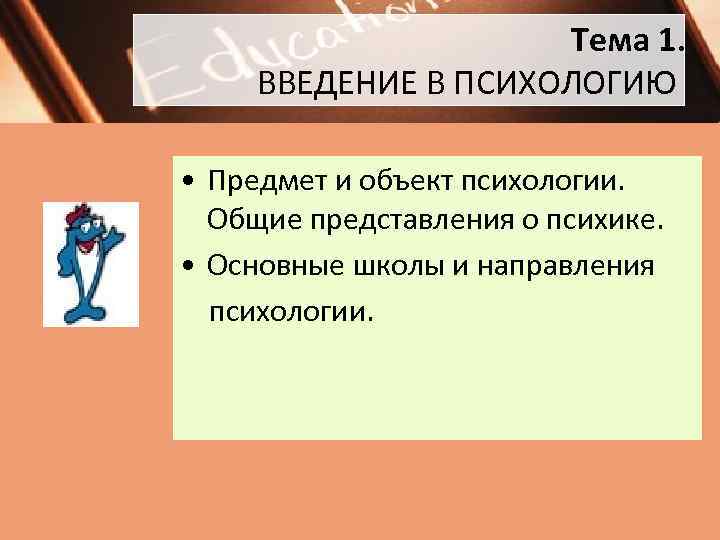 Education

Тема 1.
ВВЕДЕНИЕ В ПСИХОЛОГИЮ

• Предмет и объект психологии. Общие представления о психике.
• Основные школы и направления психологии.